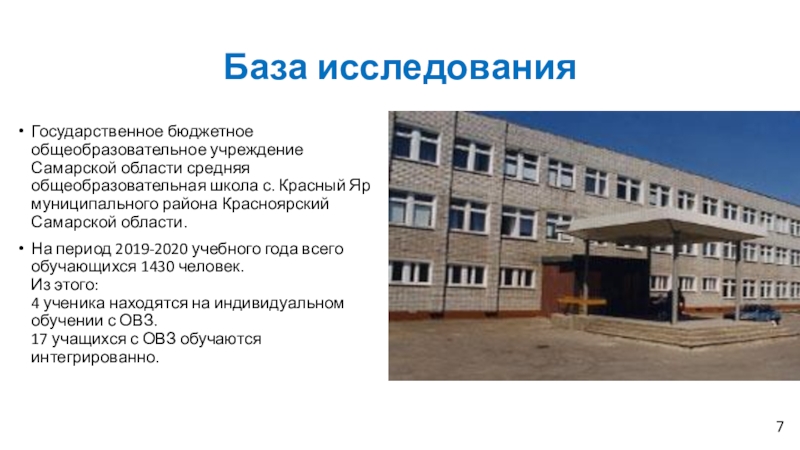 База исследования

• Государственное бюджетное общеобразовательное учреждение Самарской области средняя общеобразовательная школа с. Красный Яр муниципального района Красноярский Самарской области.

• На период 2019-2020 учебного года всего обучающихся 1430 человек.
Из этого:
4 ученика находятся на индивидуальном обучении с ОВЗ.
17 учащихся с ОВЗ обучаются интегрированно.

7